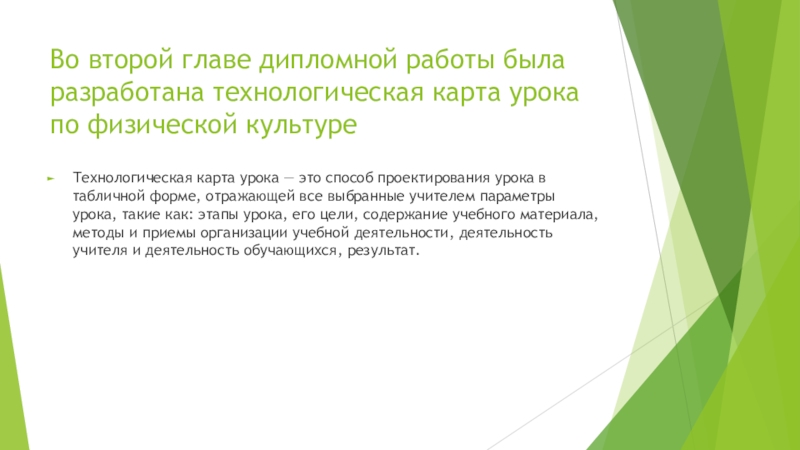 Во второй главе дипломной работы была разработана технологическая карта урока по физической культуре

Технологическая карта урока — это способ проектирования урока в табличной форме, отражающей все выбранные учителем параметры урока, такие как: этапы урока, его цели, содержание учебного материала, методы и приемы организации учебной деятельности, деятельность учителя и деятельность обучающихся, результат.